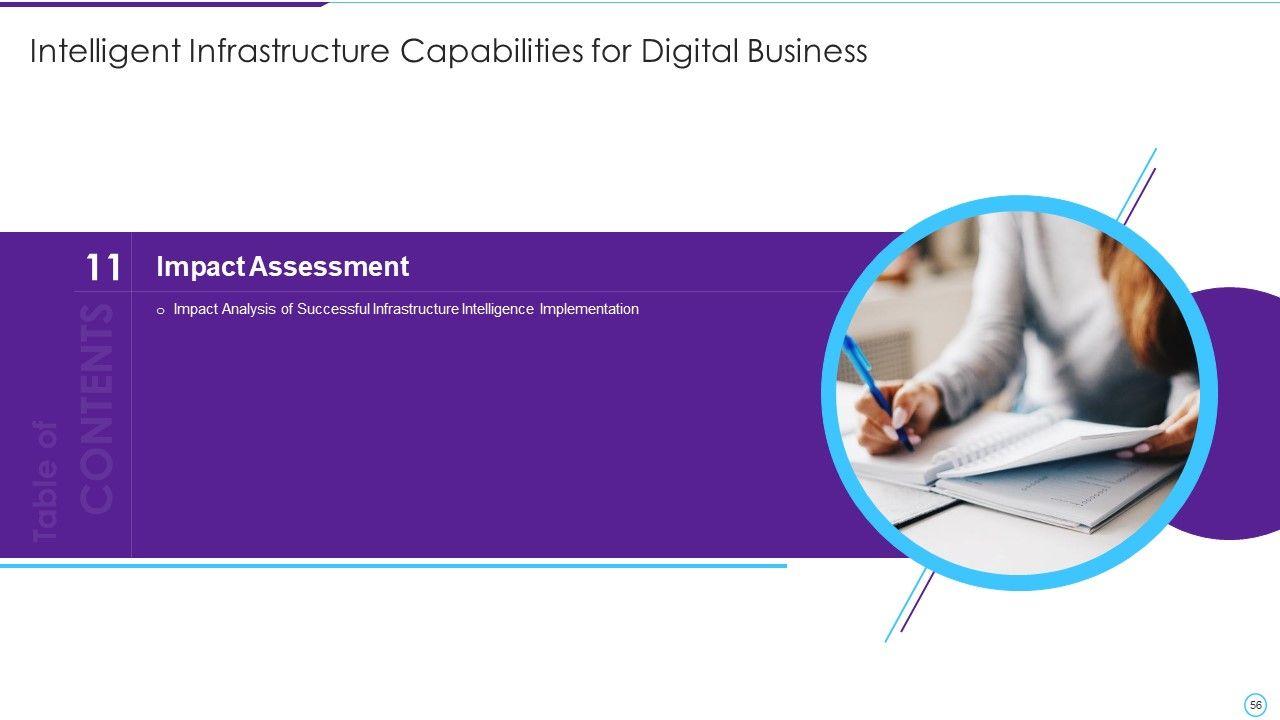 Intelligent Infrastructure Capabilities for Digital Business

Table of CONTENTS

11 Impact Assessment

o Impact Analysis of Successful Infrastructure Intelligence Implementation

56